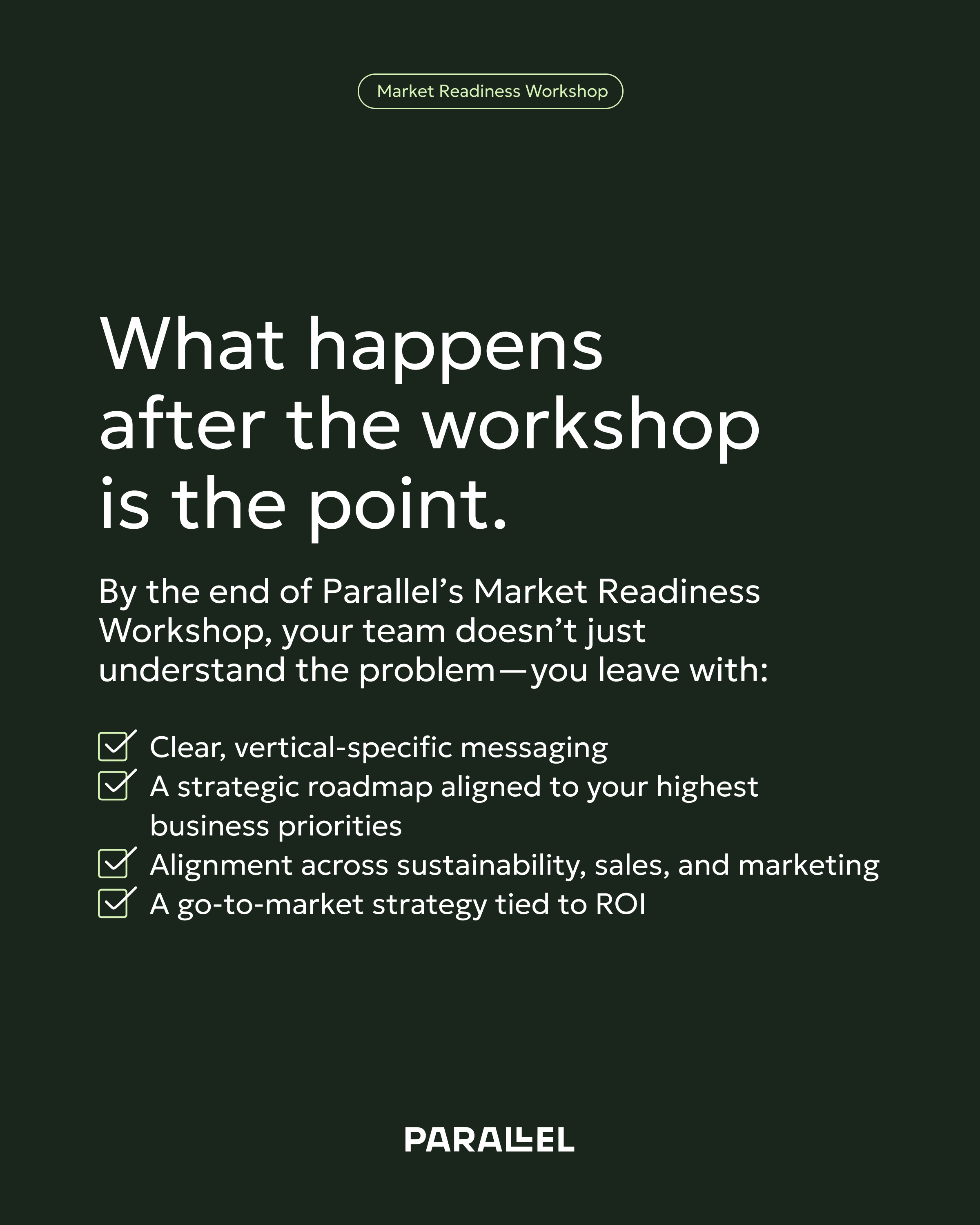 Market Readiness Workshop

What happens after the workshop is the point.

By the end of Parallel’s Market Readiness Workshop, your team doesn’t just understand the problem—you leave with:

Clear, vertical-specific messaging
A strategic roadmap aligned to your highest business priorities
Alignment across sustainability, sales, and marketing
A go-to-market strategy tied to ROI

PARALLEL